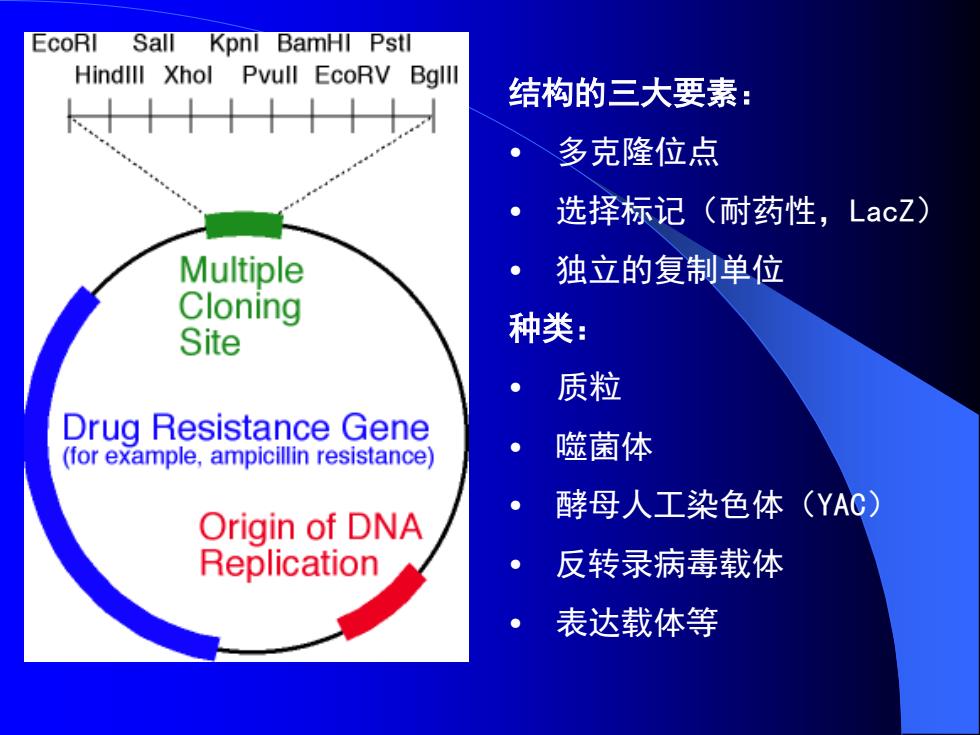 EcoRI SalI KpnI BamHI PstI
HindIII XhoI PvuII EcoRV BglII

Multiple Cloning Site

Drug Resistance Gene
(for example, ampicillin resistance)

Origin of DNA Replication

结构的三大要素：
• 多克隆位点
• 选择标记（耐药性，LacZ）
• 独立的复制单位
种类：
• 质粒
• 噬菌体
• 酵母人工染色体（YAC）
• 反转录病毒载体
• 表达载体等